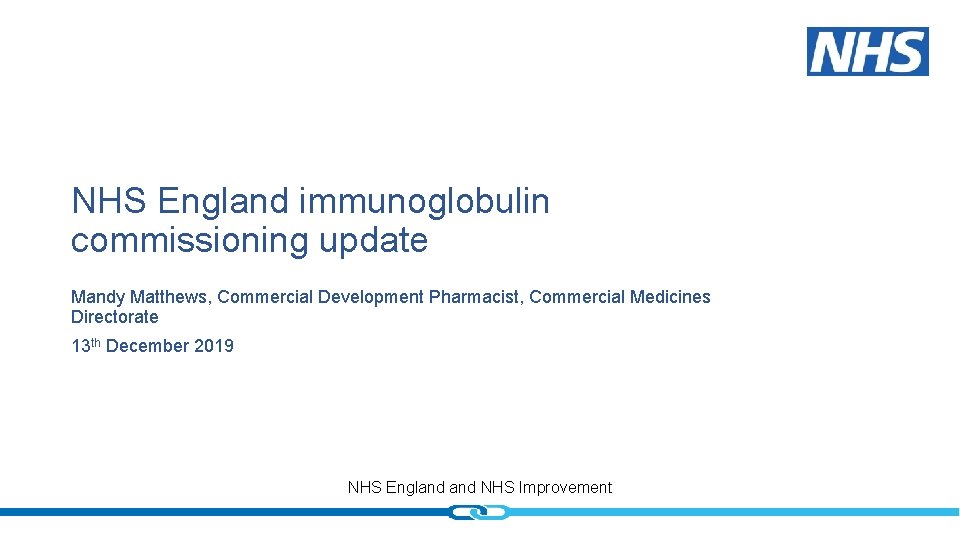 NHS

NHS England immunoglobulin commissioning update

Mandy Matthews, Commercial Development Pharmacist, Commercial Medicines Directorate

13th December 2019

NHS England and NHS Improvement